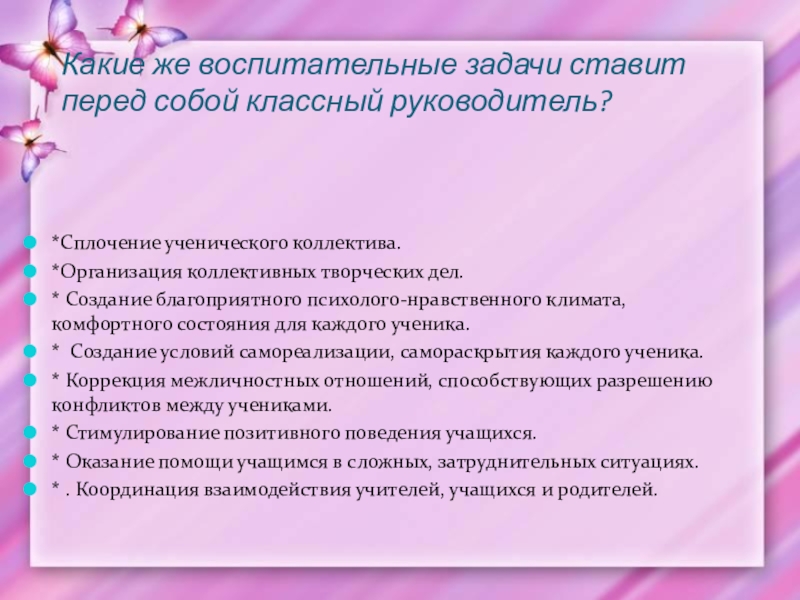 Какие же воспитательные задачи ставит перед собой классный руководитель?

*Сплочение ученического коллектива.
*Организация коллективных творческих дел.
* Создание благоприятного психолого-нравственного климата, комфортного состояния для каждого ученика.
* Создание условий самореализации, самораскрытия каждого ученика.
* Коррекция межличностных отношений, способствующих разрешению конфликтов между учениками.
* Стимулирование позитивного поведения учащихся.
* Оказание помощи учащимся в сложных, затруднительных ситуациях.
* . Координация взаимодействия учителей, учащихся и родителей.